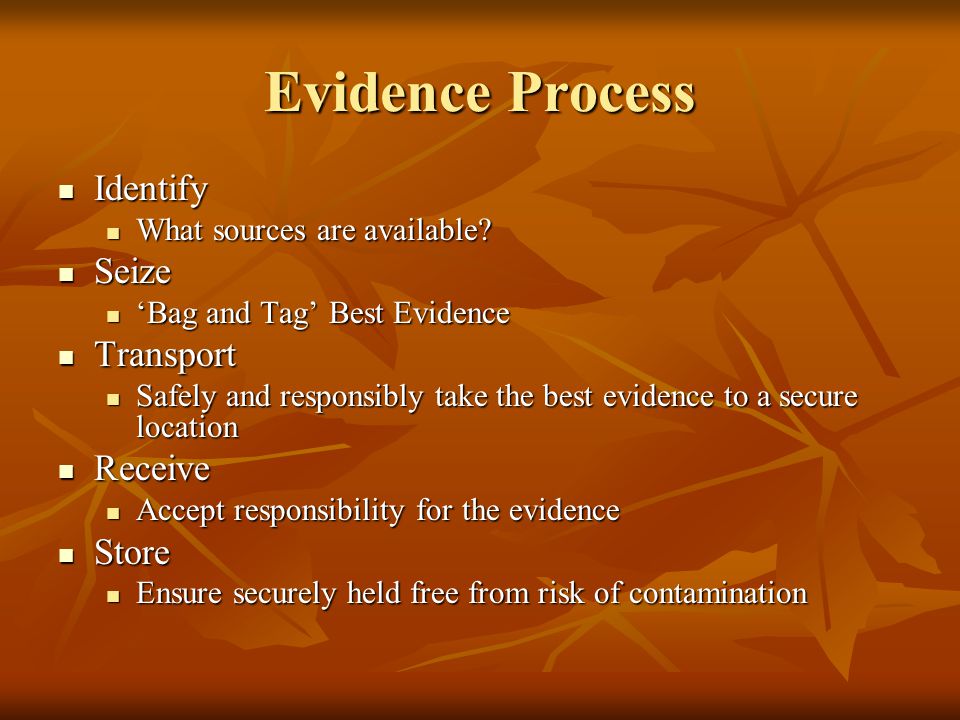 Evidence Process

- Identify
  - What sources are available?
- Seize
  - ‘Bag and Tag’ Best Evidence
- Transport
  - Safely and responsibly take the best evidence to a secure location
- Receive
  - Accept responsibility for the evidence
- Store
  - Ensure securely held free from risk of contamination